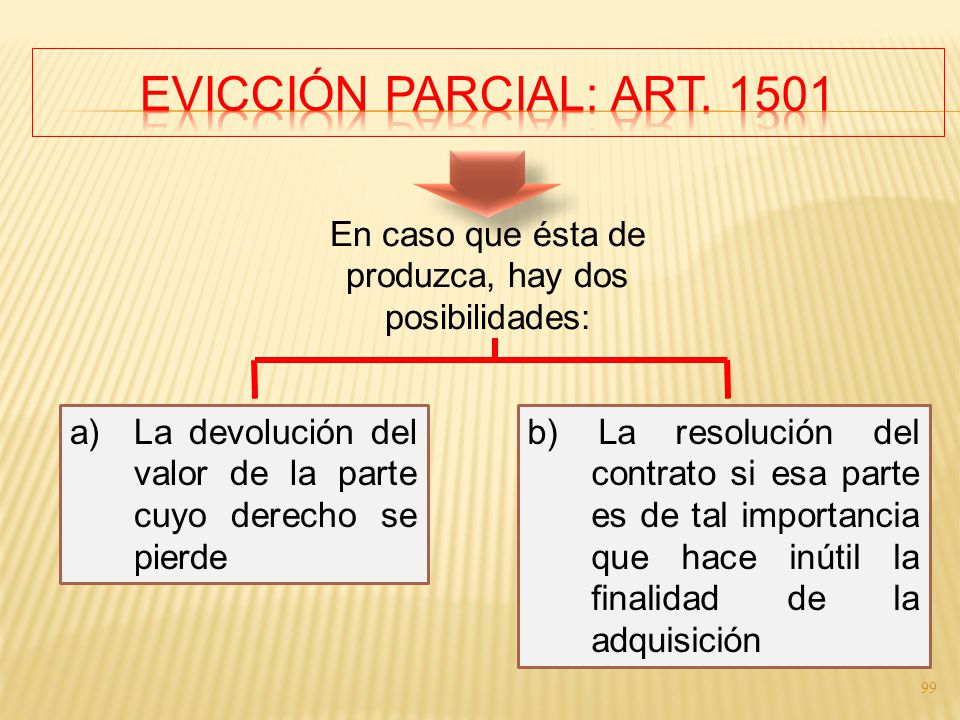 EVICCIÓN PARCIAL: ART. 1501

En caso que ésta de produzca, hay dos posibilidades:

a) La devolución del valor de la parte cuyo derecho se pierde

b) La resolución del contrato si esa parte es de tal importancia que hace inútil la finalidad de la adquisición

99